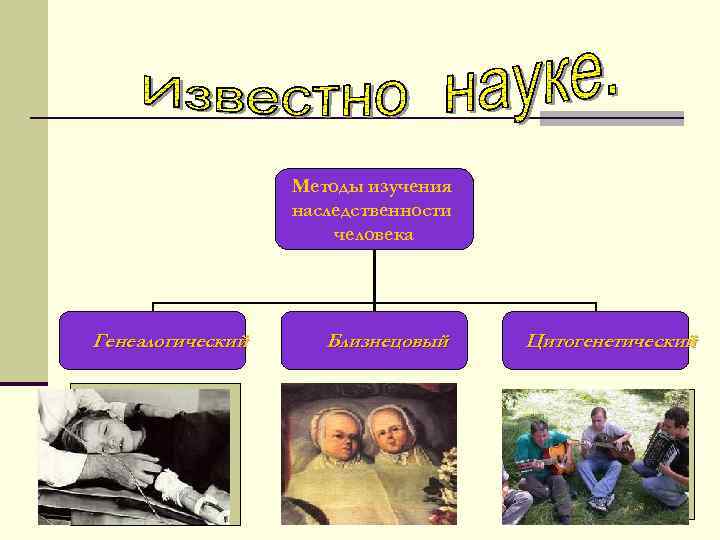 Известно науке.

Методы изучения наследственности человека

Генеалогический

Близнецовый

Цитогенетический